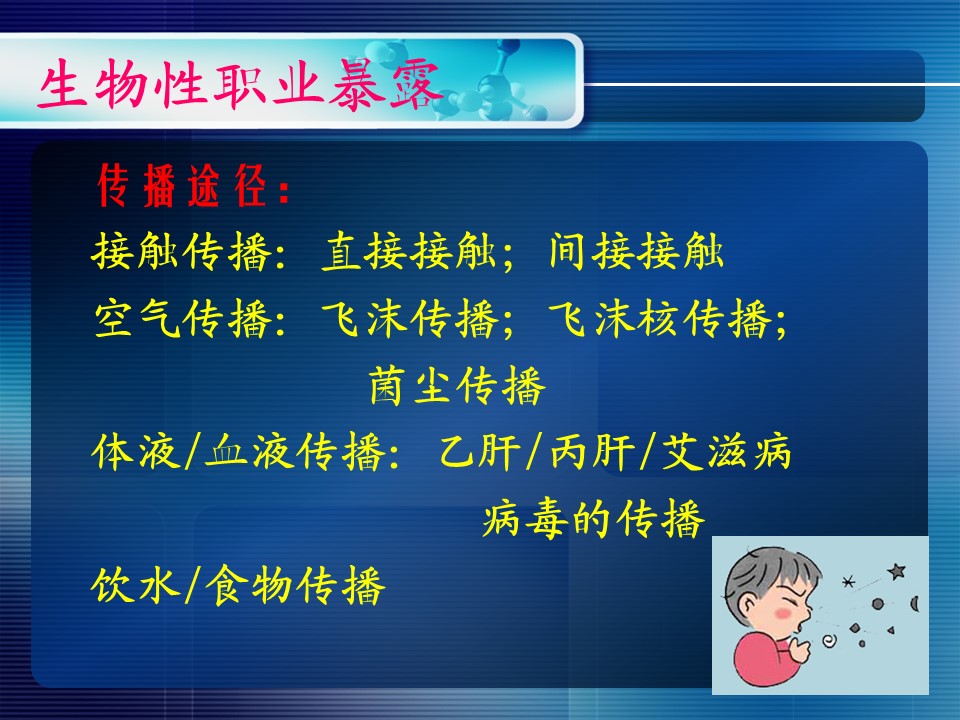 生物性职业暴露

传播途径：

接触传播：直接接触；间接接触

空气传播：飞沫传播；飞沫核传播；菌尘传播

体液/血液传播：乙肝/丙肝/艾滋病病毒的传播

饮水/食物传播